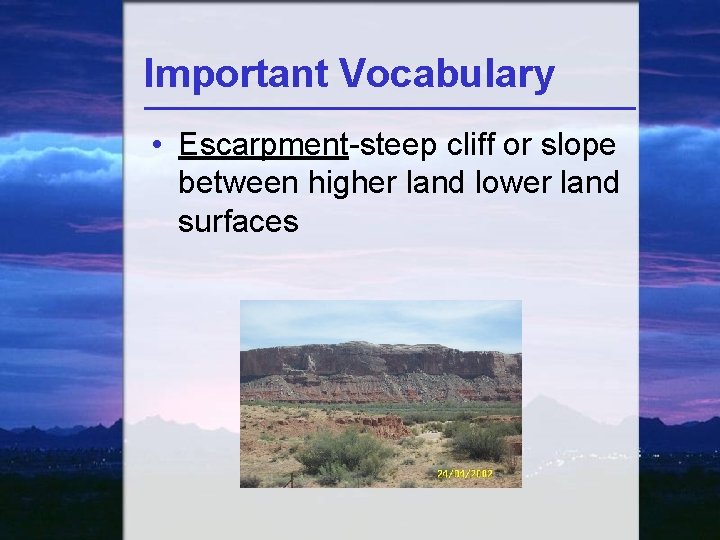 Important Vocabulary

• Escarpment-steep cliff or slope between higher land lower land surfaces

24/04/2002